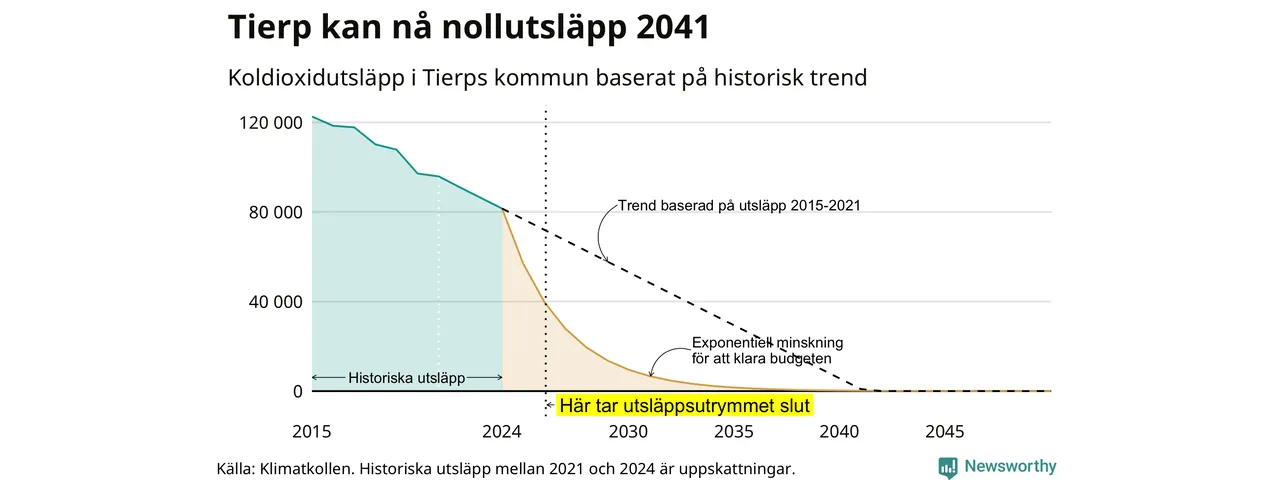 Tierp kan nå nollutsläpp 2041

Koldioxidutsläpp i Tierps kommun baserat på historisk trend

120 000
80 000
40 000
0

Trend baserad på utsläpp 2015-2021

Exponentiell minskning för att klara budgeten

Historiska utsläpp

Här tar utsläppsutrymmet slut

2015
2024
2030
2035
2040
2045

Källa: Klimatkollen. Historiska utsläpp mellan 2021 och 2024 är uppskattningar.

Newsworthy